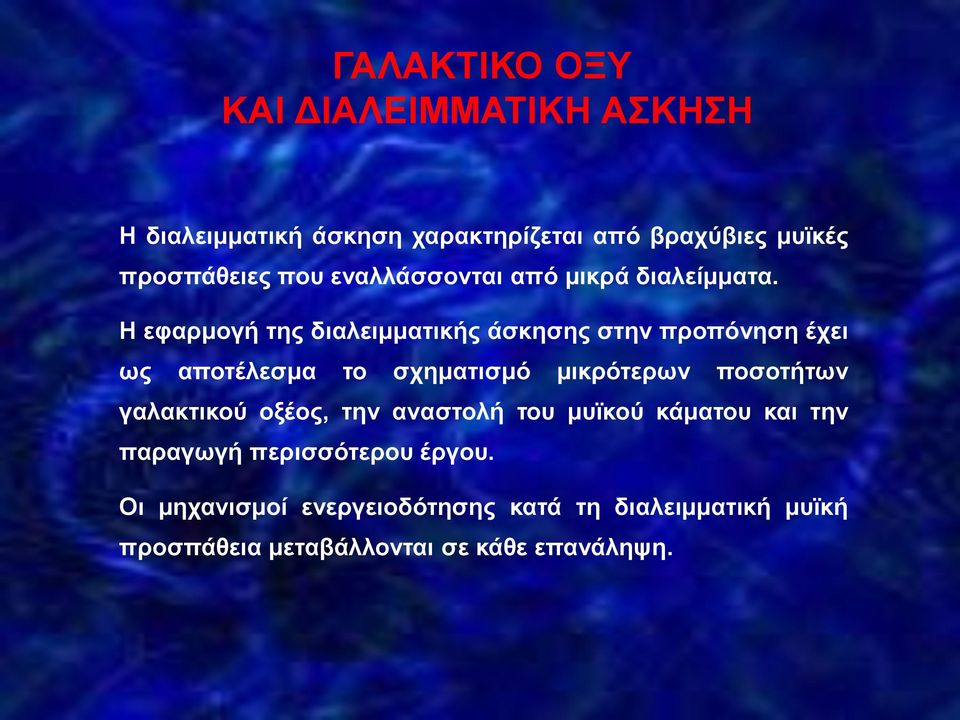 ΓΑΛΑΚΤΙΚΟ ΟΞΥ
ΚΑΙ ΔΙΑΛΕΙΜΜΑΤΙΚΗ ΑΣΚΗΣΗ

Η διαλειμματική άσκηση χαρακτηρίζεται από βραχύβιες μυϊκές προσπάθειες που εναλλάσσονται από μικρά διαλείμματα.

Η εφαρμογή της διαλειμματικής άσκησης στην προπόνηση έχει ως αποτέλεσμα το σχηματισμό μικρότερων ποσοτήτων γαλακτικού οξέος, την αναστολή του μυϊκού κάματου και την παραγωγή περισσότερου έργου.

Οι μηχανισμοί ενεργειοδότησης κατά τη διαλειμματική μυϊκή προσπάθεια μεταβάλλονται σε κάθε επανάληψη.